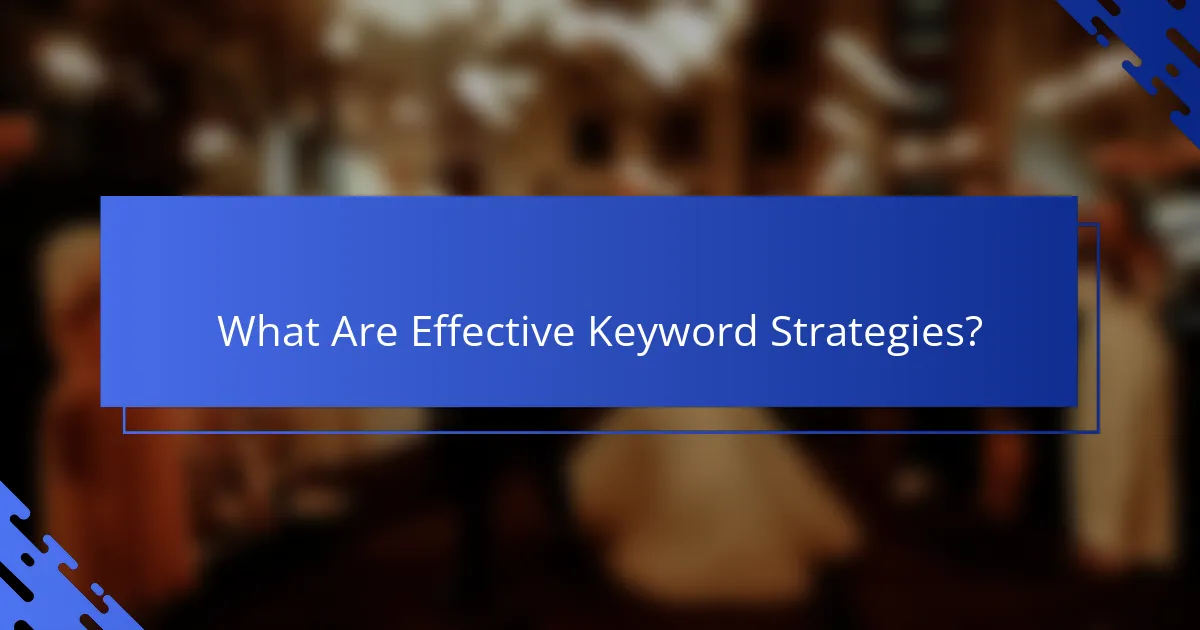 What Are Effective Keyword Strategies?